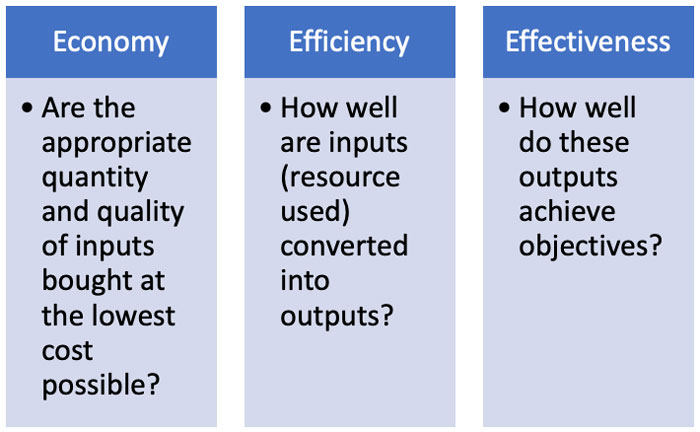 Economy

• Are the appropriate quantity and quality of inputs bought at the lowest cost possible?

Efficiency

• How well are inputs (resource used) converted into outputs?

Effectiveness

• How well do these outputs achieve objectives?